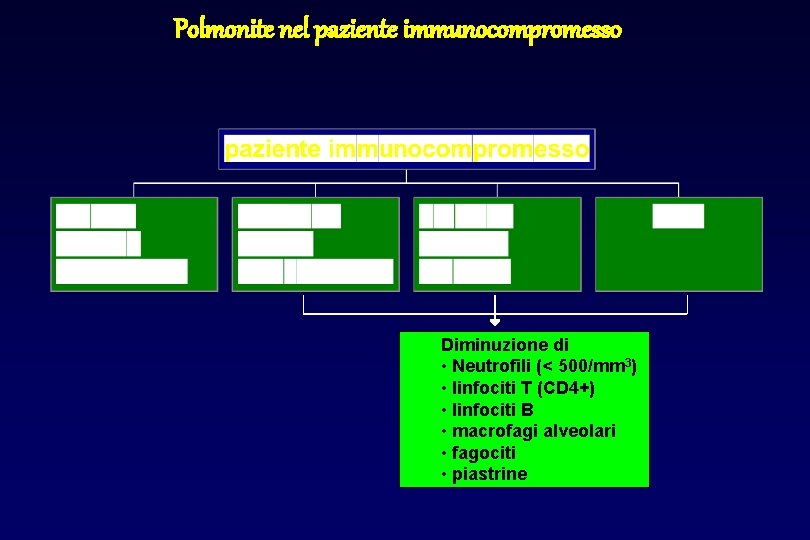 Polmonite nel paziente immunocompromesso

paziente immunocompromesso

Diminuzione di
• Neutrofili (< 500/mm$^3$)
• linfociti T (CD4+)
• linfociti B
• macrofagi alveolari
• fagociti
• piastrine